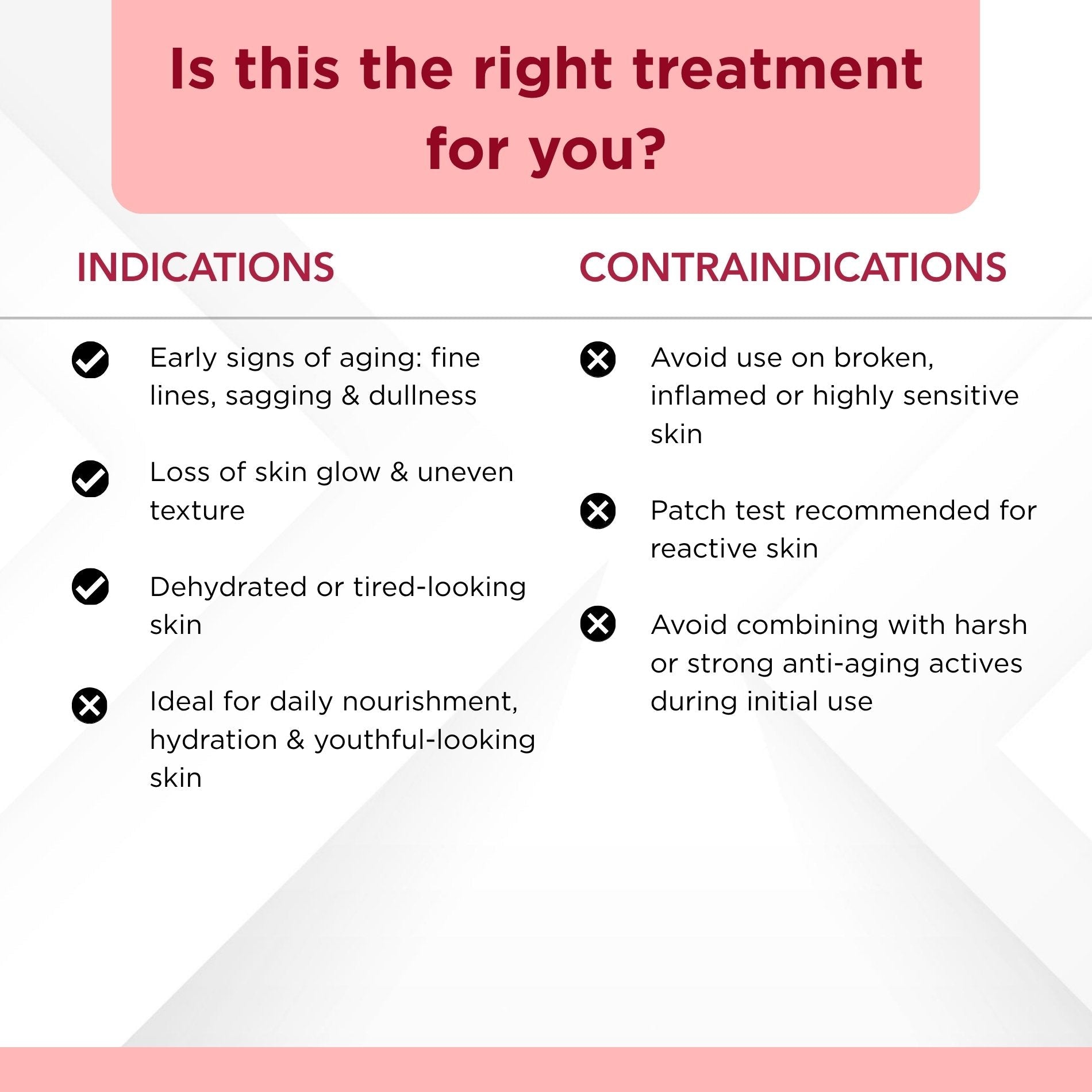 Is this the right treatment for you?

INDICATIONS

Early signs of aging: fine lines, sagging & dullness

Loss of skin glow & uneven texture

Dehydrated or tired-looking skin

Ideal for daily nourishment, hydration & youthful-looking skin

CONTRAINDICATIONS

Avoid use on broken, inflamed or highly sensitive skin

Patch test recommended for reactive skin

Avoid combining with harsh or strong anti-aging actives during initial use